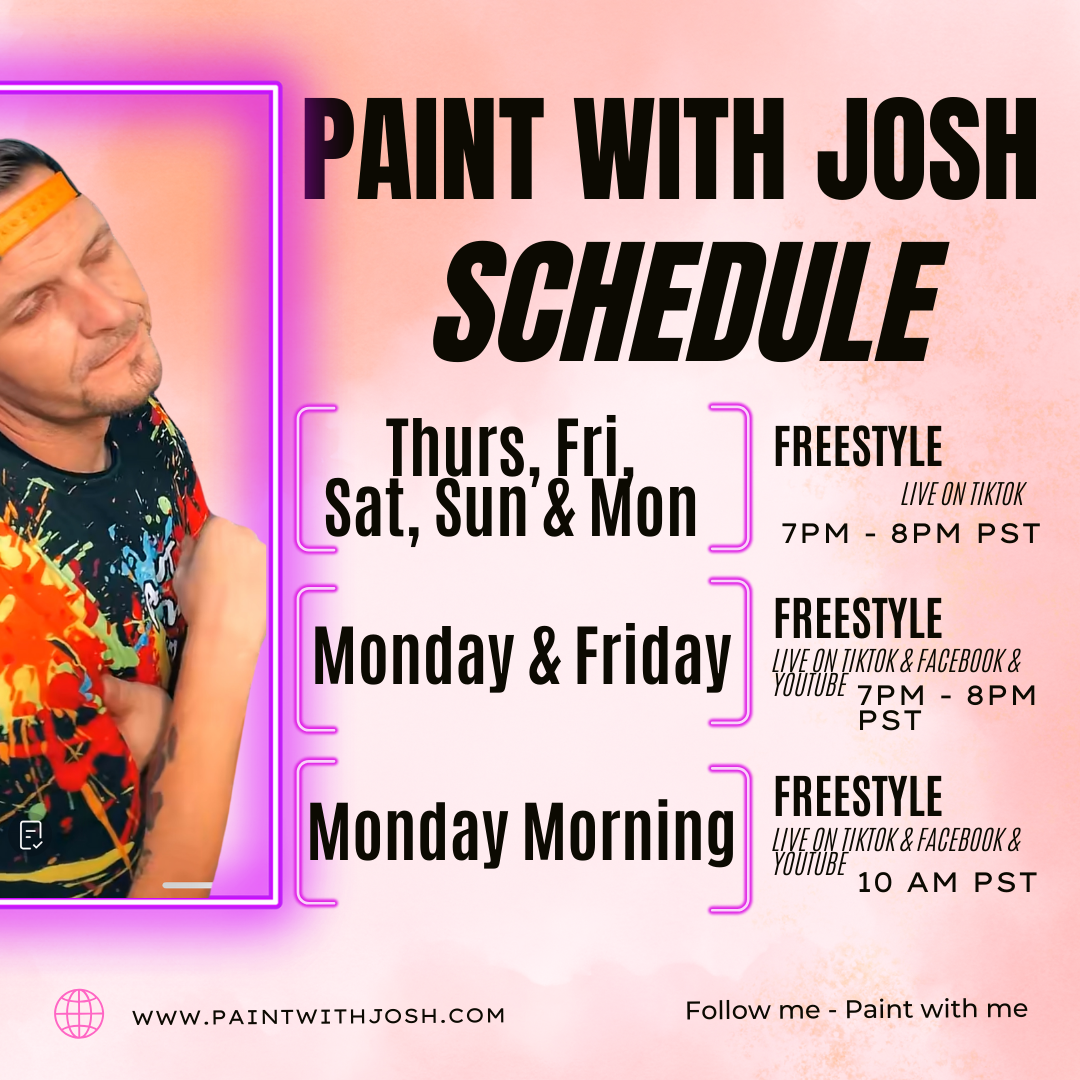 PAINT WITH JOSH
SCHEDULE

Thurs, Fri, Sat, Sun & Mon

FREESTYLE
LIVE ON TIKTOK
7PM - 8PM PST

Monday & Friday

FREESTYLE
LIVE ON TIKTOK & FACEBOOK & YOUTUBE
7PM - 8PM PST

Monday Morning

FREESTYLE
LIVE ON TIKTOK & FACEBOOK & YOUTUBE
10 AM PST

WWW.PAINTWITHJOSH.COM

Follow me - Paint with me